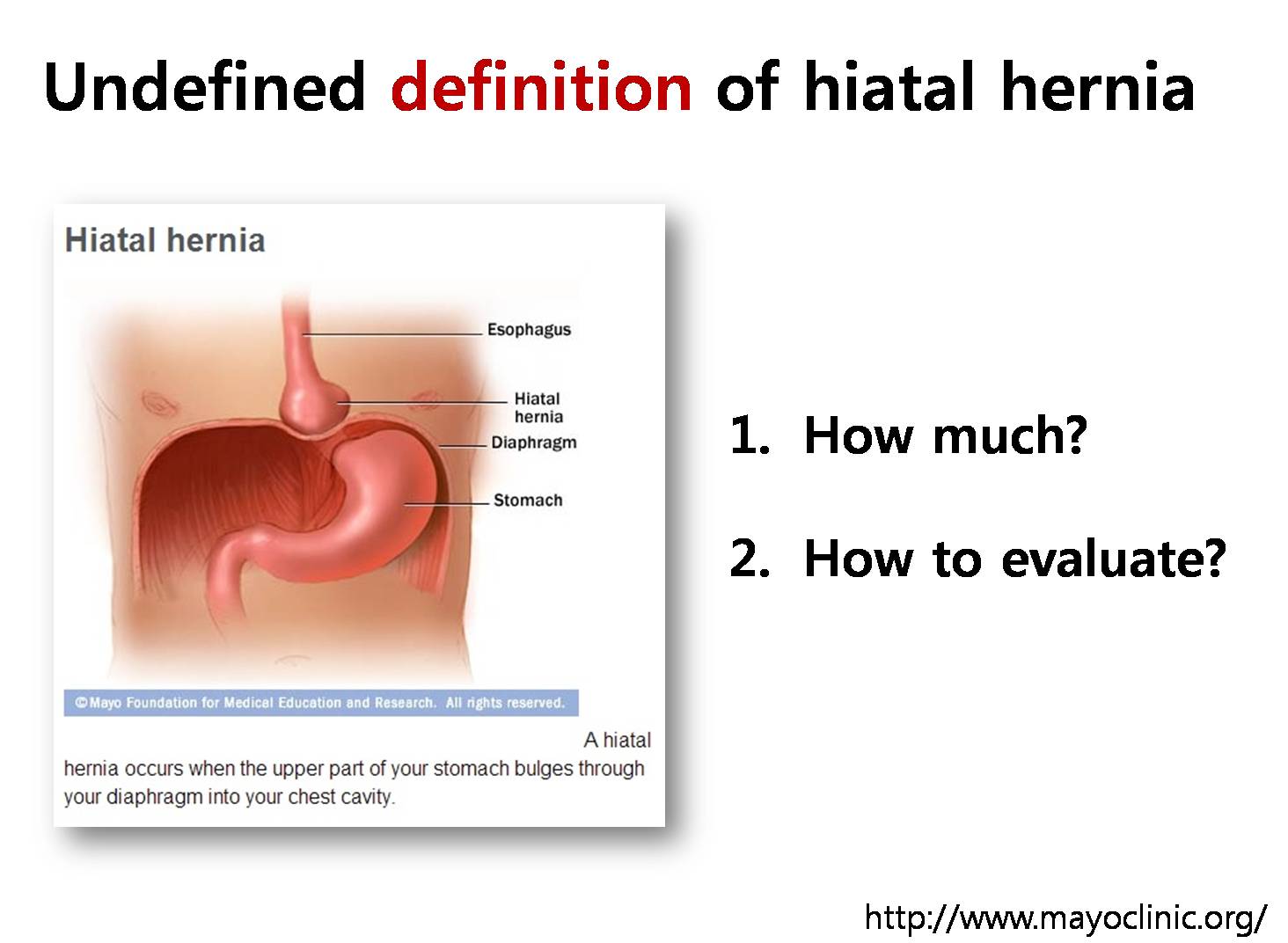 Undefined definition of hiatal hernia

Hiatal hernia

Esophagus

Hiatal hernia

Diaphragm

Stomach

©Mayo Foundation for Medical Education and Research. All rights reserved.

A hiatal hernia occurs when the upper part of your stomach bulges through your diaphragm into your chest cavity.

1. How much?

2. How to evaluate?

http://www.mayoclinic.org/